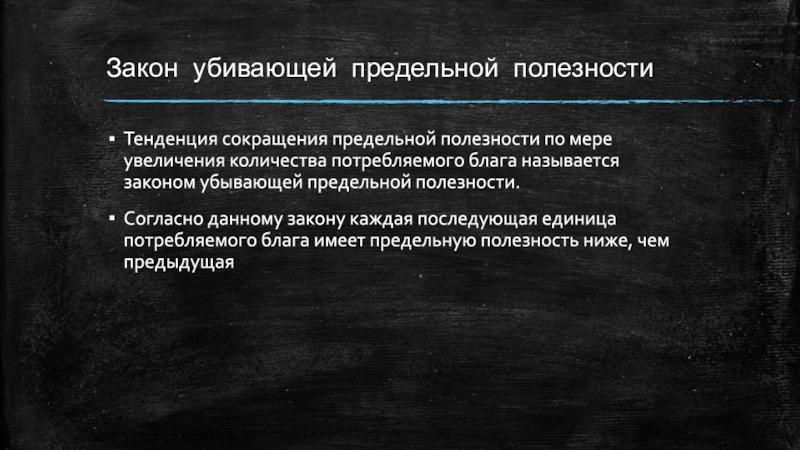 Закон убивающей предельной полезности

▪ Тенденция сокращения предельной полезности по мере увеличения количества потребляемого блага называется законом убывающей предельной полезности.

▪ Согласно данному закону каждая последующая единица потребляемого блага имеет предельную полезность ниже, чем предыдущая